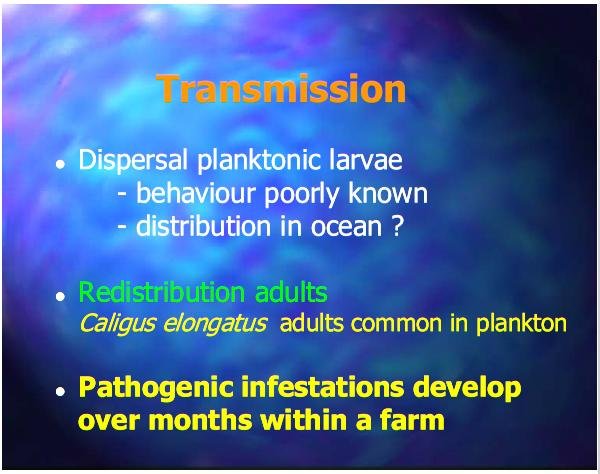 Transmission

• Dispersal planktonic larvae
- behaviour poorly known
- distribution in ocean ?

• Redistribution adults
Caligus elongatus adults common in plankton

• Pathogenic infestations develop over months within a farm